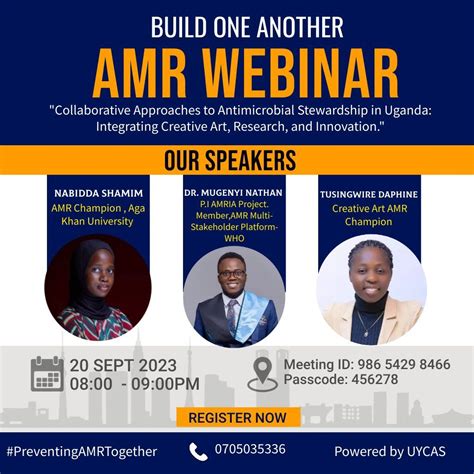 BUILD ONE ANOTHER
AMR WEBINAR
"Collaborative Approaches to Antimicrobial Stewardship in Uganda: Integrating Creative Art, Research, and Innovation."

OUR SPEAKERS

NABIDDA SHAMIM
AMR Champion , Aga Khan University

DR. MUGENYI NATHAN
P.I AMRIA Project. Member,AMR Multi-Stakeholder Platform-WHO

TUSINGWIRE DAPHINE
Creative Art AMR Champion

20 SEPT 2023
08:00 - 09:00PM

Meeting ID: 986 5429 8466
Passcode: 456278

REGISTER NOW

#PreventingAMRTogether
0705035336
Powered by UYCAS